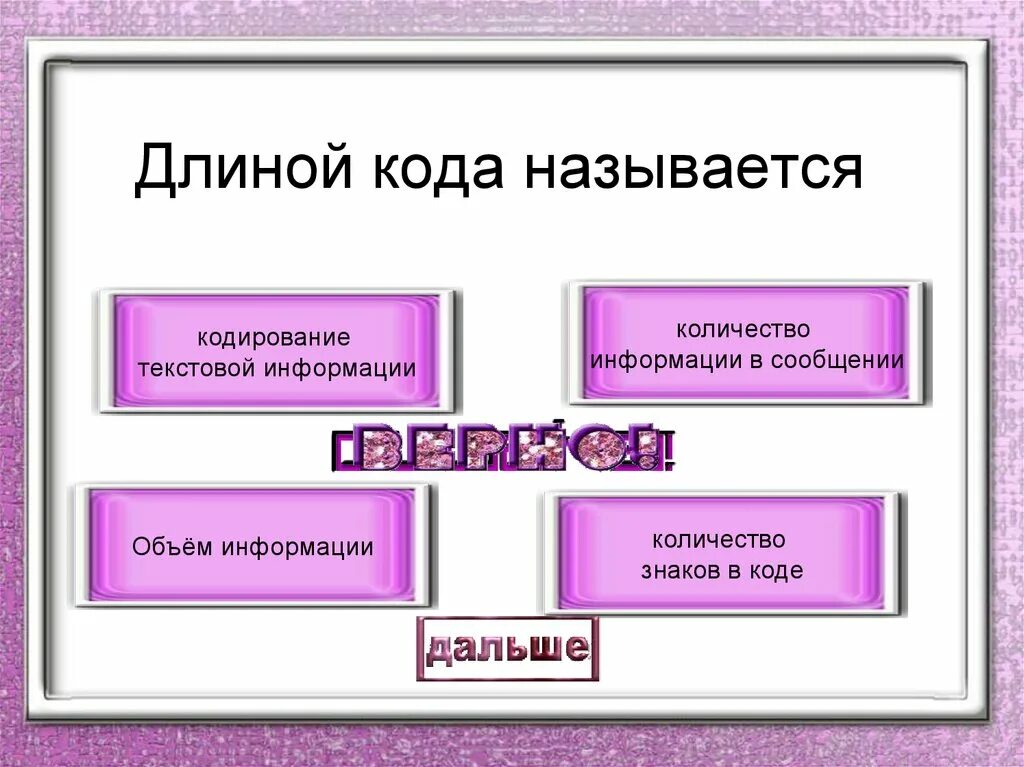 Длиной кода называется

кодирование текстовой информации

количество информации в сообщении

ВЕРНО!

Объём информации

количество знаков в коде

дальше